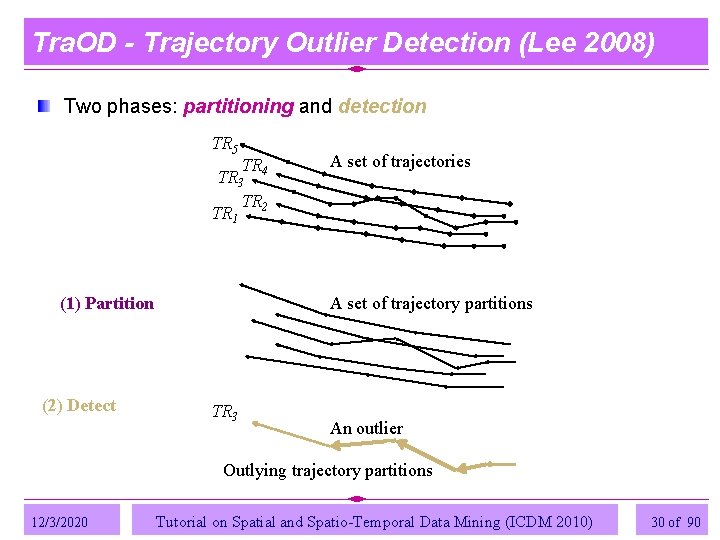 TraOD - Trajectory Outlier Detection (Lee 2008)

Two phases: partitioning and detection

$TR_5$
$TR_4$
$TR_3$
$TR_2$
$TR_1$
A set of trajectories

(1) Partition
A set of trajectory partitions

(2) Detect
$TR_3$
An outlier
Outlying trajectory partitions

12/3/2020 Tutorial on Spatial and Spatio-Temporal Data Mining (ICDM 2010) 30 of 90